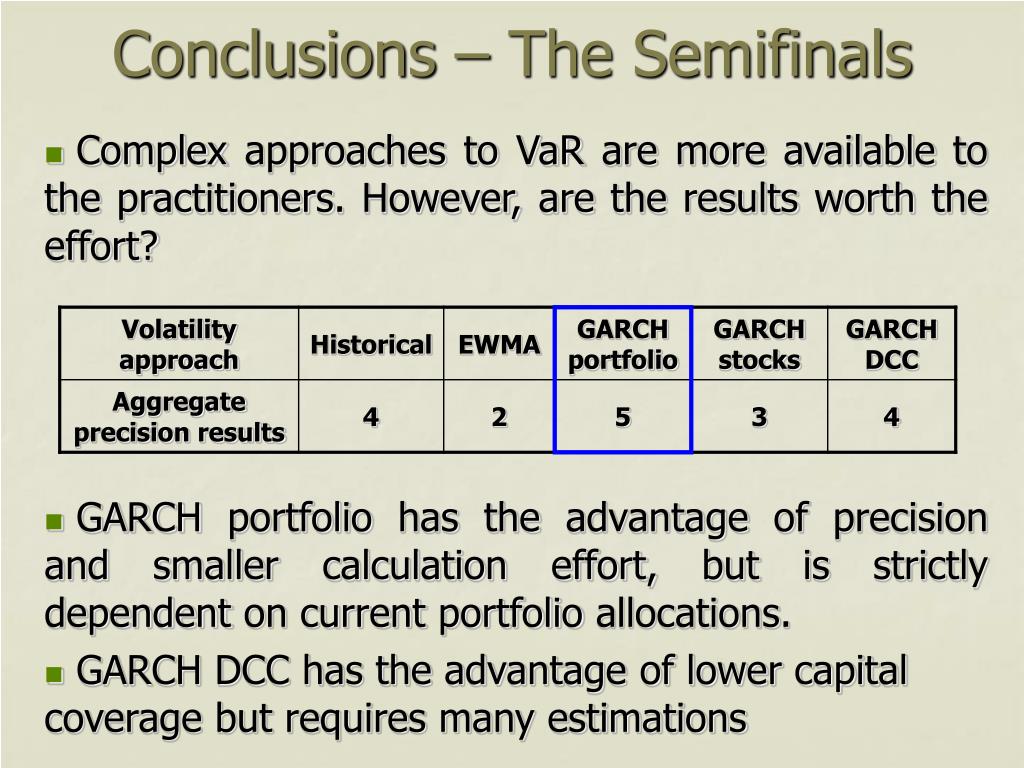 Conclusions – The Semifinals

Complex approaches to VaR are more available to the practitioners. However, are the results worth the effort?

| Volatility approach | Historical | EWMA | GARCH portfolio | GARCH stocks | GARCH DCC |
|---|---|---|---|---|---|
| Aggregate precision results | 4 | 2 | 5 | 3 | 4 |

GARCH portfolio has the advantage of precision and smaller calculation effort, but is strictly dependent on current portfolio allocations.

GARCH DCC has the advantage of lower capital coverage but requires many estimations